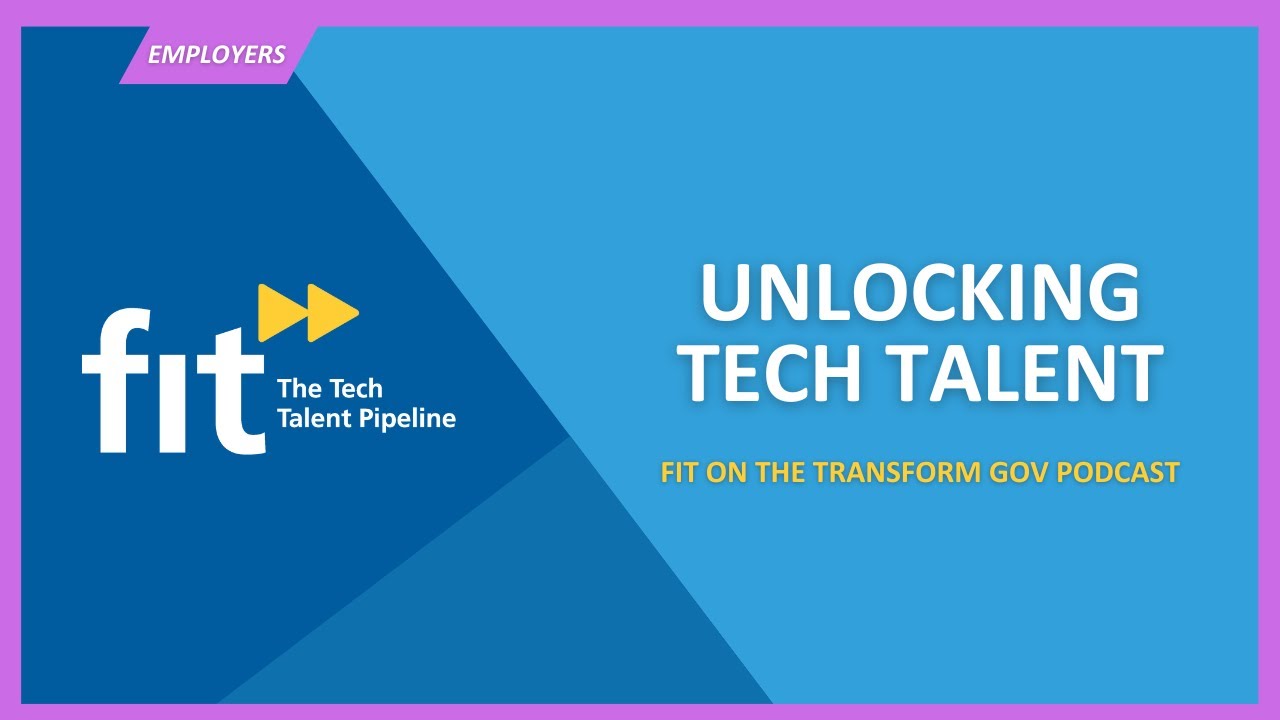 EMPLOYERS

fit
The Tech Talent Pipeline

UNLOCKING TECH TALENT

FIT ON THE TRANSFORM GOV PODCAST